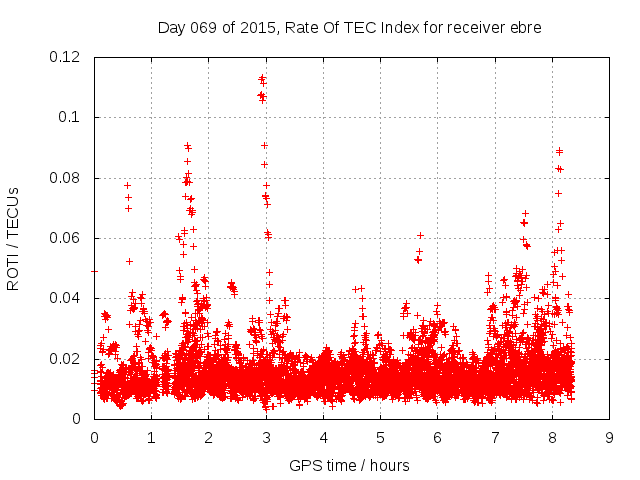 Day 069 of 2015, Rate Of TEC Index for receiver ebre

ROTI / TECUs

0.12
0.1
0.08
0.06
0.04
0.02
0

0 1 2 3 4 5 6 7 8 9

GPS time / hours